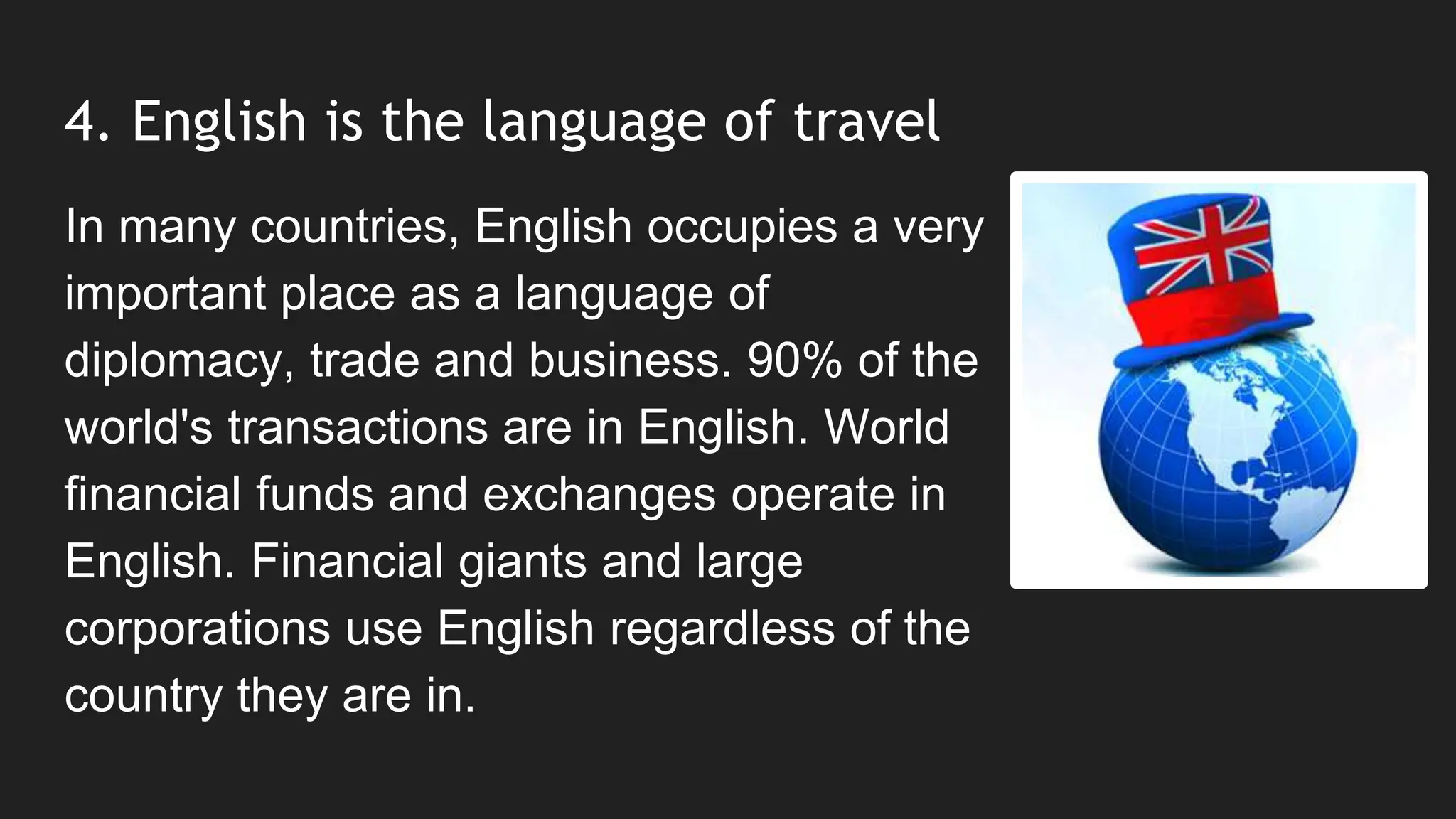 4. English is the language of travel

In many countries, English occupies a very important place as a language of diplomacy, trade and business. 90% of the world's transactions are in English. World financial funds and exchanges operate in English. Financial giants and large corporations use English regardless of the country they are in.